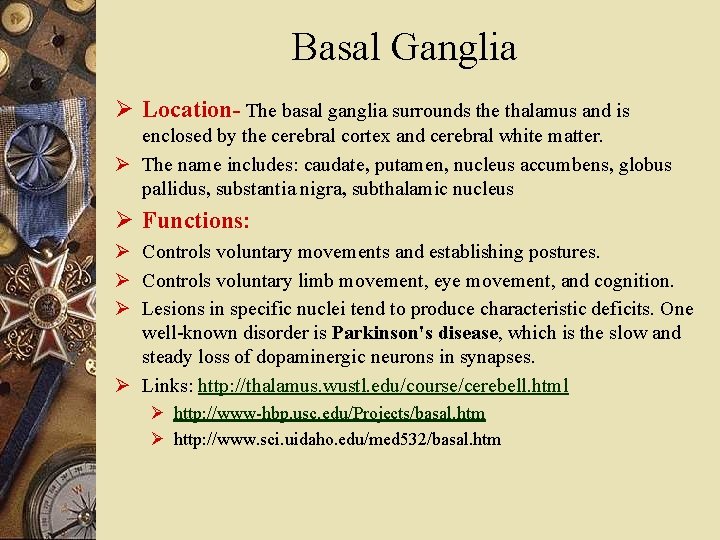 Basal Ganglia

➢ Location- The basal ganglia surrounds the thalamus and is enclosed by the cerebral cortex and cerebral white matter.

➢ The name includes: caudate, putamen, nucleus accumbens, globus pallidus, substantia nigra, subthalamic nucleus

➢ Functions:

➢ Controls voluntary movements and establishing postures.

➢ Controls voluntary limb movement, eye movement, and cognition.

➢ Lesions in specific nuclei tend to produce characteristic deficits. One well-known disorder is Parkinson's disease, which is the slow and steady loss of dopaminergic neurons in synapses.

➢ Links: http://thalamus.wustl.edu/course/cerebell.html

➢ http://www-hbp.usc.edu/Projects/basal.htm

➢ http://www.sci.uidaho.edu/med532/basal.htm